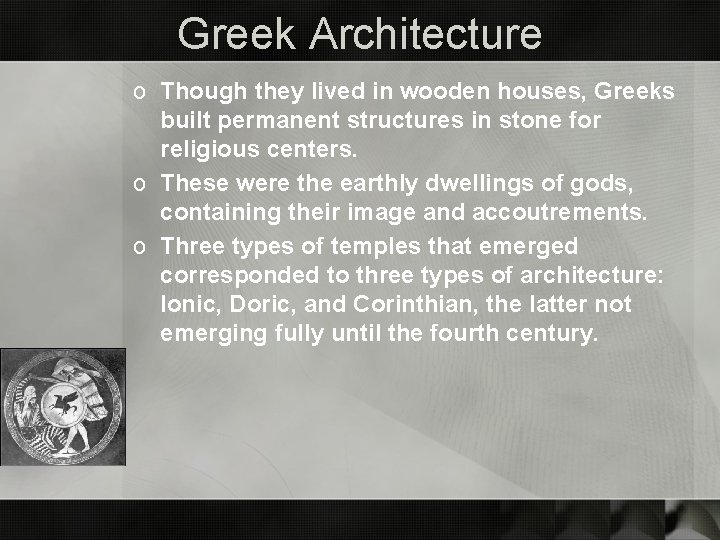 Greek Architecture

o Though they lived in wooden houses, Greeks built permanent structures in stone for religious centers.

o These were the earthly dwellings of gods, containing their image and accoutrements.

o Three types of temples that emerged corresponded to three types of architecture: Ionic, Doric, and Corinthian, the latter not emerging fully until the fourth century.